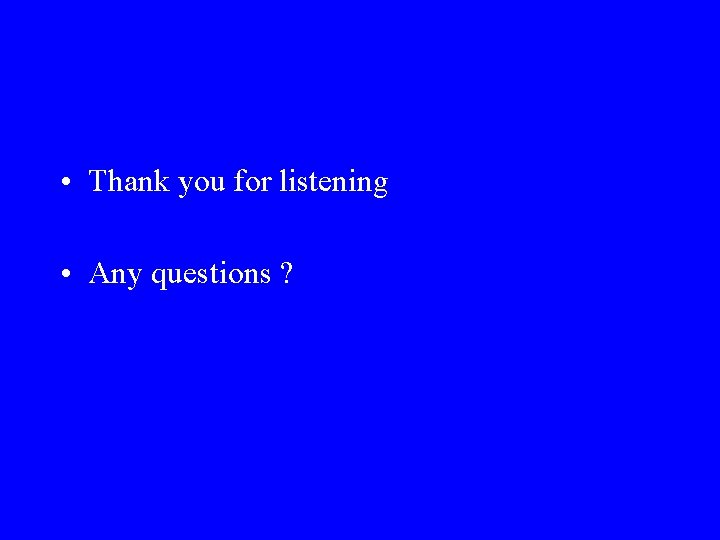 • Thank you for listening

• Any questions ?